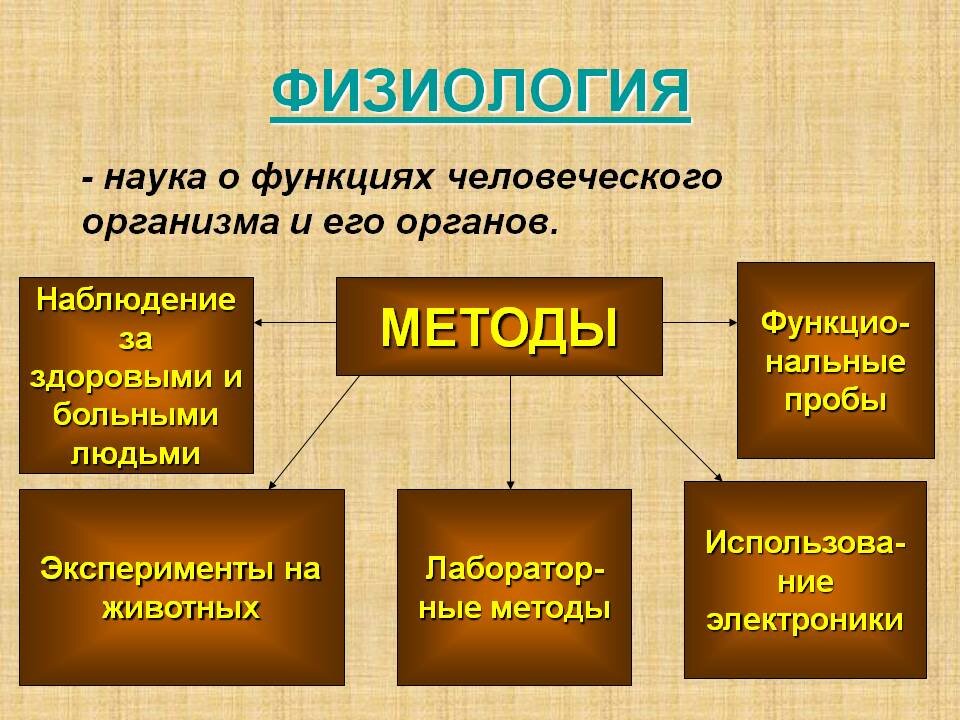 ФИЗИОЛОГИЯ

- наука о функциях человеческого организма и его органов.

МЕТОДЫ

Наблюдение за здоровыми и больными людьми

Функциональные пробы

Эксперименты на животных

Лабораторные методы

Использование электроники